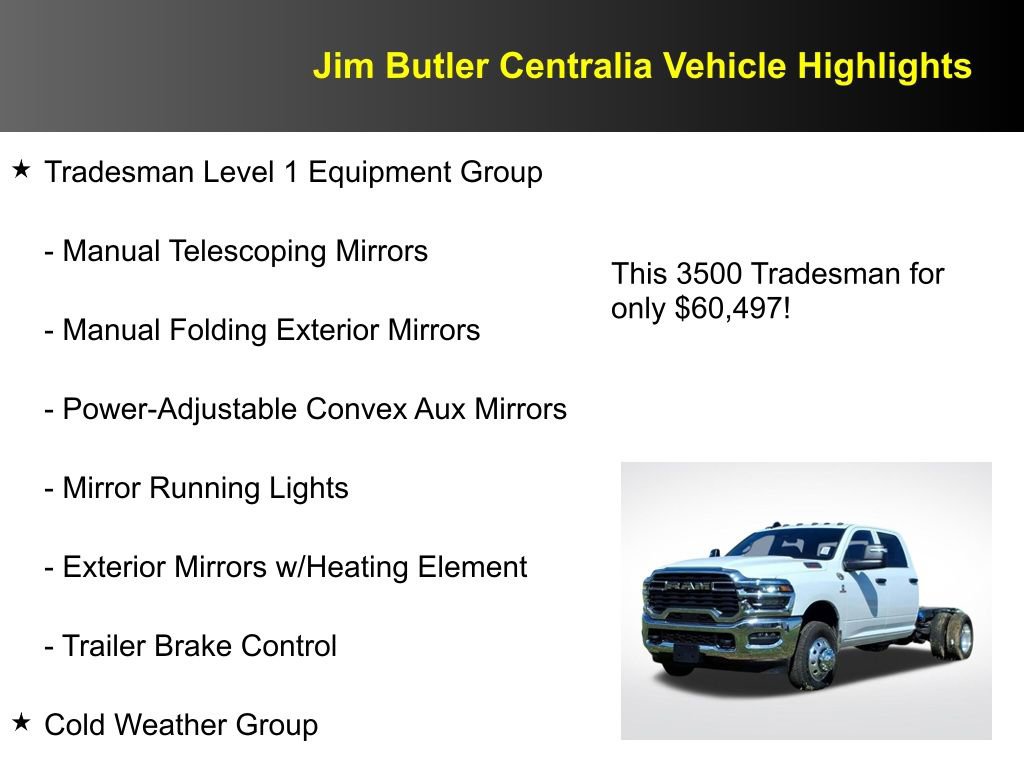 Jim Butler Centralia Vehicle Highlights

★ Tradesman Level 1 Equipment Group

- Manual Telescoping Mirrors

- Manual Folding Exterior Mirrors

- Power-Adjustable Convex Aux Mirrors

- Mirror Running Lights

- Exterior Mirrors w/Heating Element

- Trailer Brake Control

★ Cold Weather Group

This 3500 Tradesman for only $60,497!

RAM